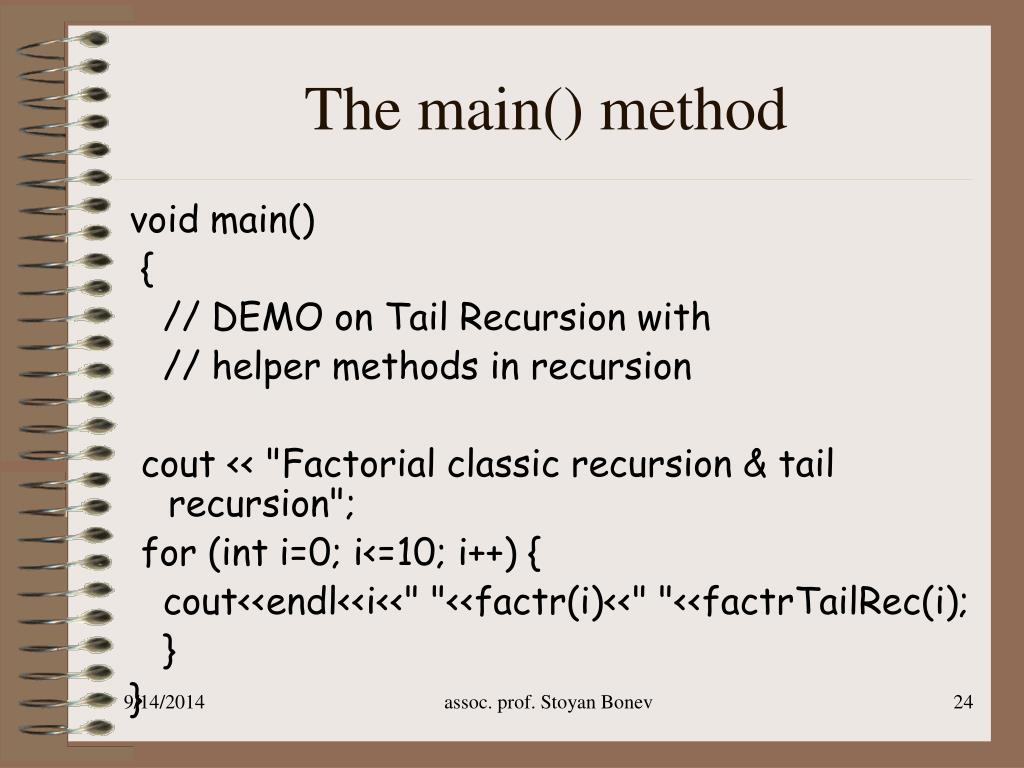 The main() method

void main()
{
// DEMO on Tail Recursion with
// helper methods in recursion

cout << "Factorial classic recursion & tail recursion";
for (int i=0; i<=10; i++) {
cout<<endl<<i<<" "<<factr(i)<<" "<<factrTailRec(i);
}
}

9/14/2014

assoc. prof. Stoyan Bonev

24